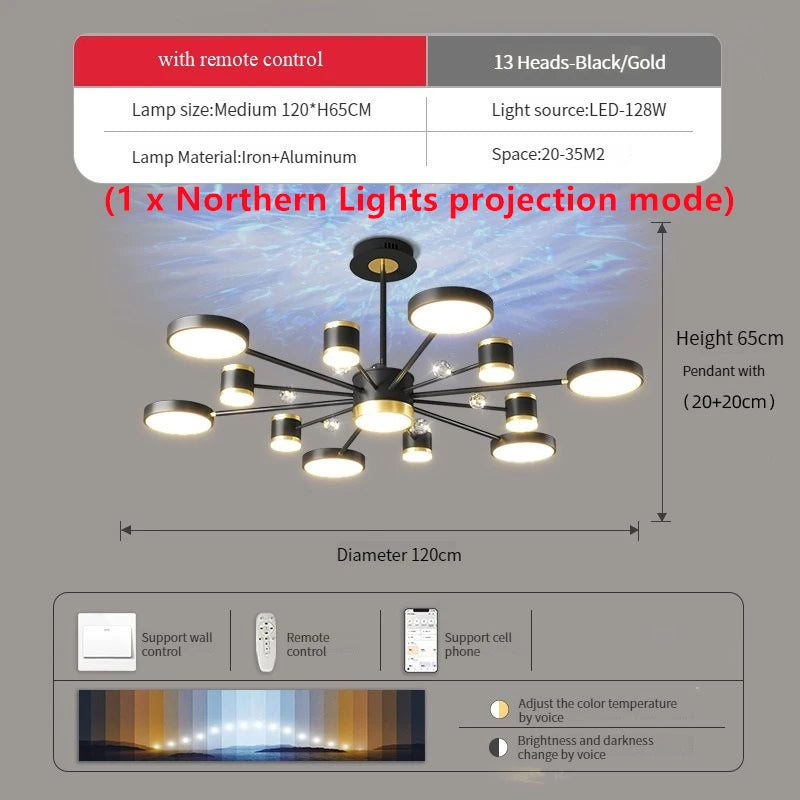 | with remote control | 13 Heads-Black/Gold |
|---|---|
| Lamp size:Medium 120*H65CM | Light source:LED-128W |
| Lamp Material:Iron+Aluminum | Space:20-35M2 |

(1 x Northern Lights projection mode)

Height 65cm
Pendant with
(20+20cm)

Diameter 120cm

Support wall control

Remote control

Support cell phone

Adjust the color temperature by voice

Brightness and darkness change by voice